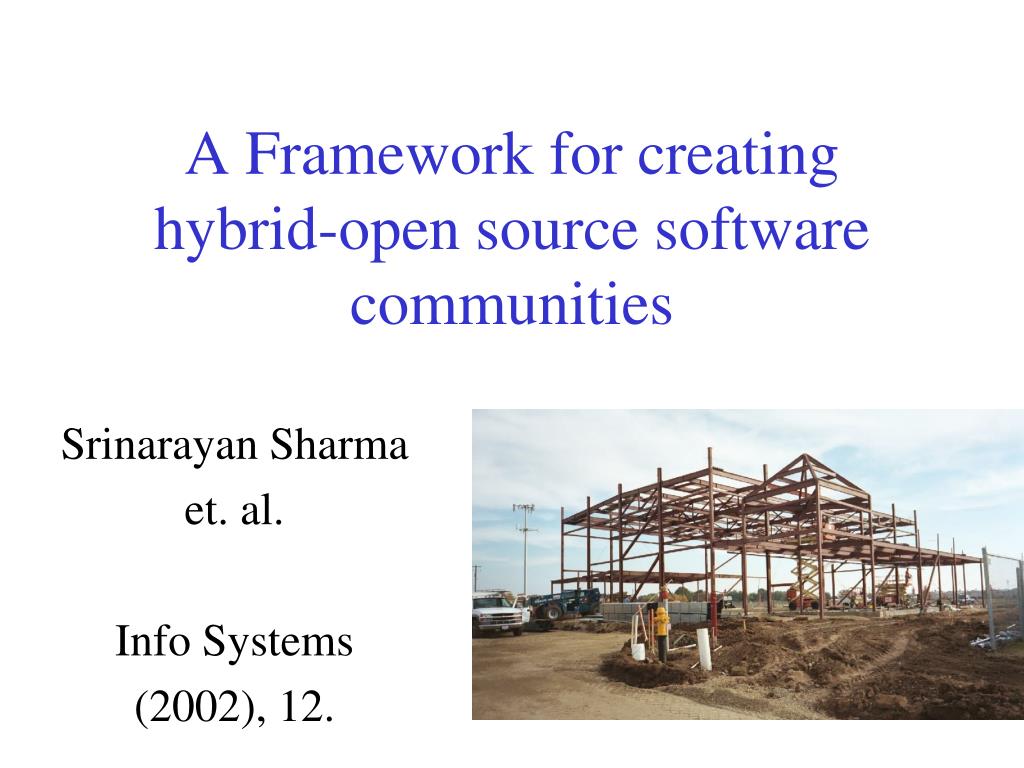 A Framework for creating hybrid-open source software communities

Srinarayan Sharma
et. al.

Info Systems
(2002), 12.